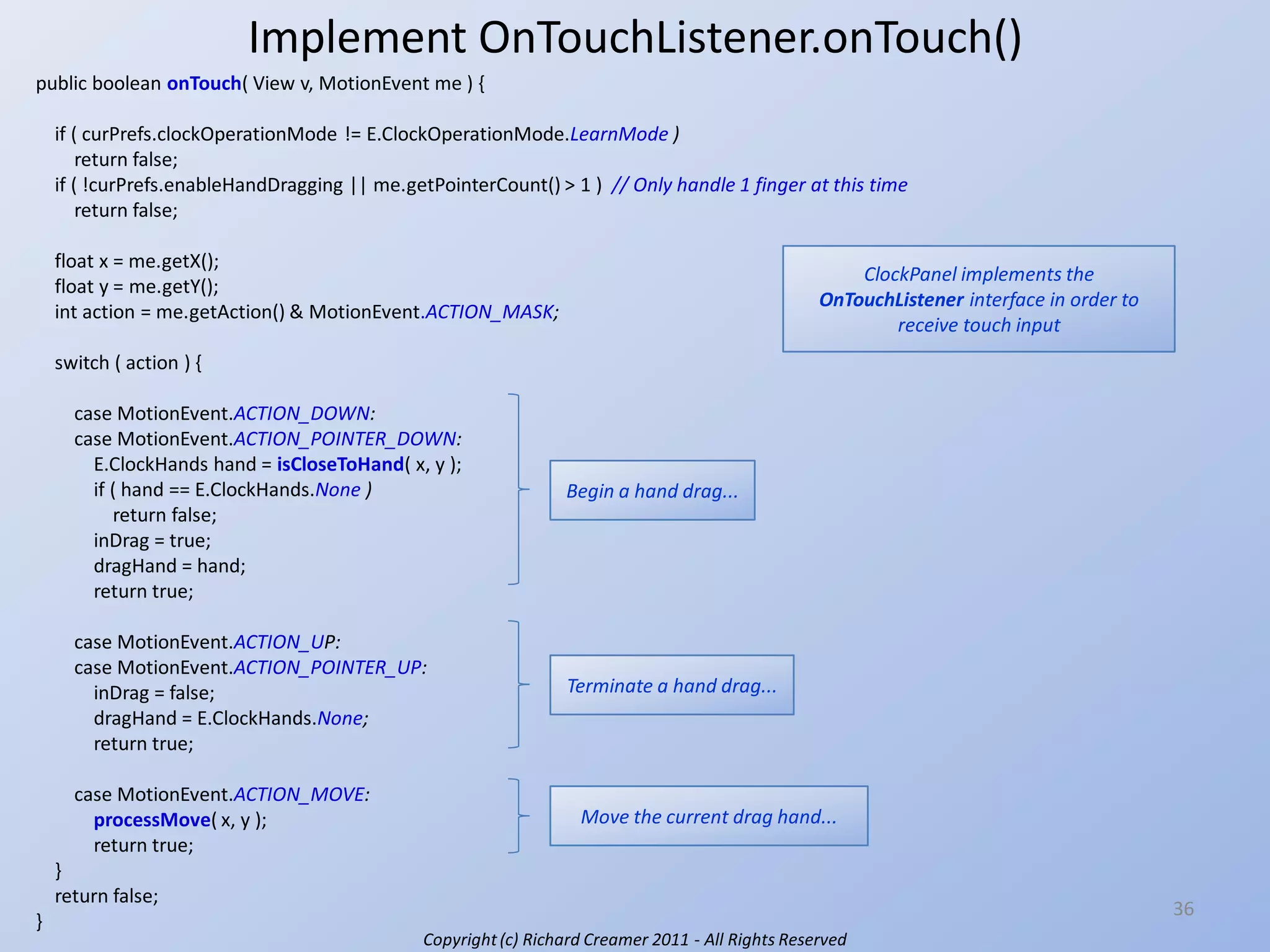 Implement OnTouchListener.onTouch()

public boolean onTouch( View v, MotionEvent me ) {

if ( curPrefs.clockOperationMode != E.ClockOperationMode.LearnMode )
return false;
if ( !curPrefs.enableHandDragging || me.getPointerCount() > 1 ) // Only handle 1 finger at this time
return false;

float x = me.getX();
float y = me.getY();
int action = me.getAction() & MotionEvent.ACTION_MASK;

switch ( action ) {

case MotionEvent.ACTION_DOWN:
case MotionEvent.ACTION_POINTER_DOWN:
E.ClockHands hand = isCloseToHand( x, y );
if ( hand == E.ClockHands.None )
return false;
inDrag = true;
dragHand = hand;
return true;

case MotionEvent.ACTION_UP:
case MotionEvent.ACTION_POINTER_UP:
inDrag = false;
dragHand = E.ClockHands.None;
return true;

case MotionEvent.ACTION_MOVE:
processMove( x, y );
return true;
}
return false;
}

ClockPanel implements the OnTouchListener interface in order to receive touch input

Begin a hand drag...

Terminate a hand drag...

Move the current drag hand...

36

Copyright (c) Richard Creamer 2011 - All Rights Reserved